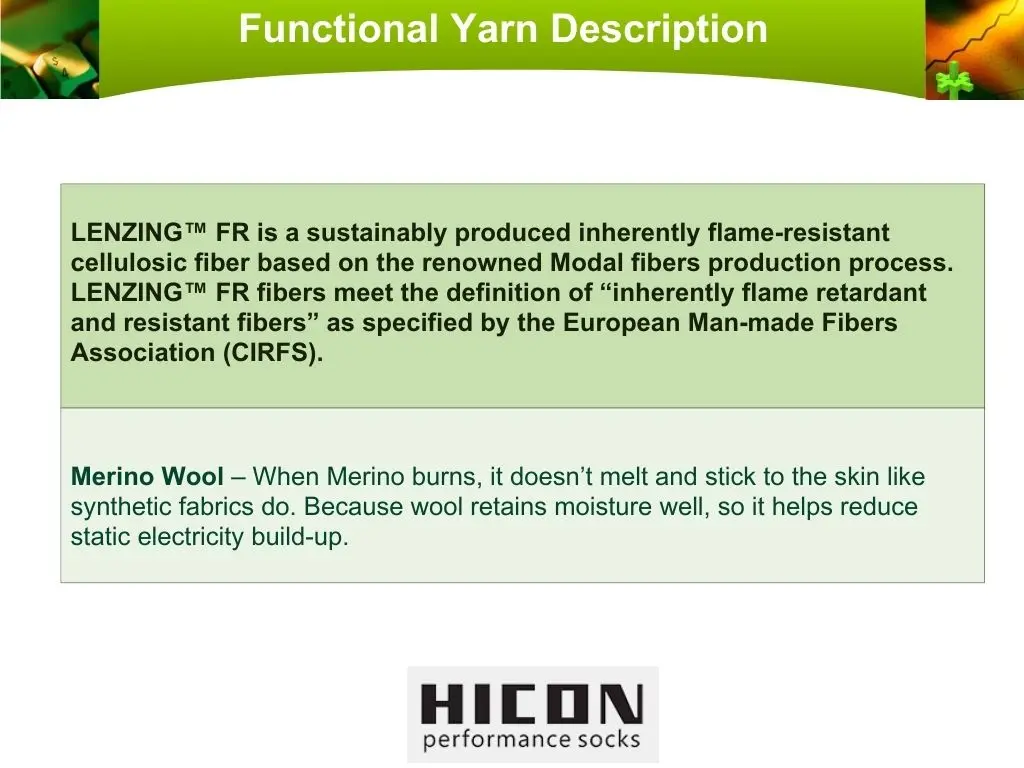 Functional Yarn Description

LENZING™ FR is a sustainably produced inherently flame-resistant cellulosic fiber based on the renowned Modal fibers production process. LENZING™ FR fibers meet the definition of “inherently flame retardant and resistant fibers” as specified by the European Man-made Fibers Association (CIRFS).

Merino Wool – When Merino burns, it doesn’t melt and stick to the skin like synthetic fabrics do. Because wool retains moisture well, so it helps reduce static electricity build-up.

HICON
performance socks